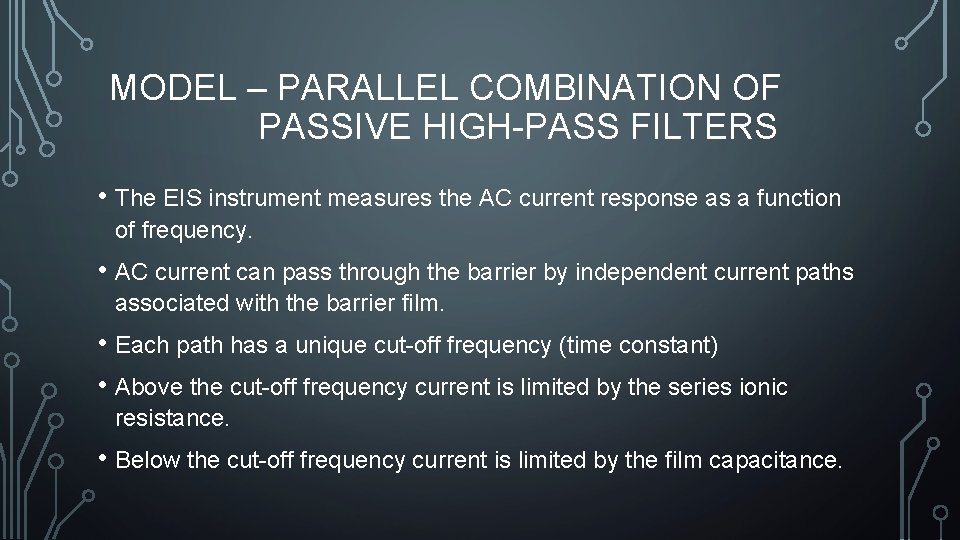 MODEL – PARALLEL COMBINATION OF PASSIVE HIGH-PASS FILTERS

• The EIS instrument measures the AC current response as a function of frequency.

• AC current can pass through the barrier by independent current paths associated with the barrier film.

• Each path has a unique cut-off frequency (time constant)

• Above the cut-off frequency current is limited by the series ionic resistance.

• Below the cut-off frequency current is limited by the film capacitance.